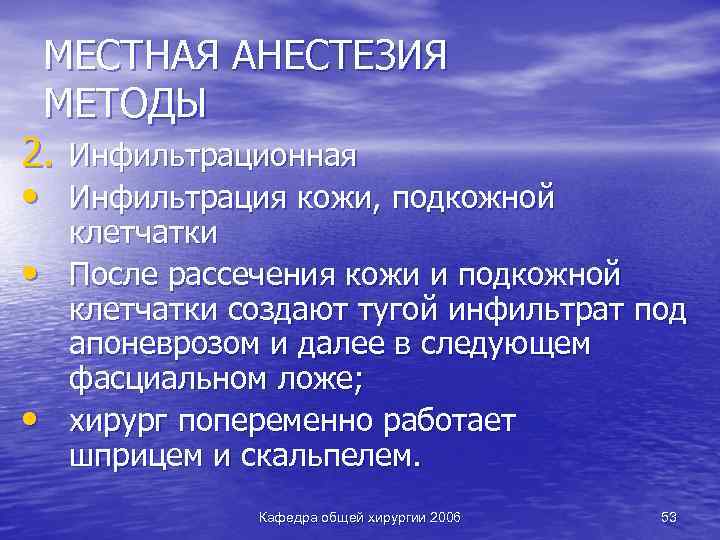 МЕСТНАЯ АНЕСТЕЗИЯ МЕТОДЫ

2. Инфильтрационная

• Инфильтрация кожи, подкожной клетчатки

• После рассечения кожи и подкожной клетчатки создают тугой инфильтрат под апоневрозом и далее в следующем фасциальном ложе;

• хирург попеременно работает шприцем и скальпелем.

Кафедра общей хирургии 2006

53